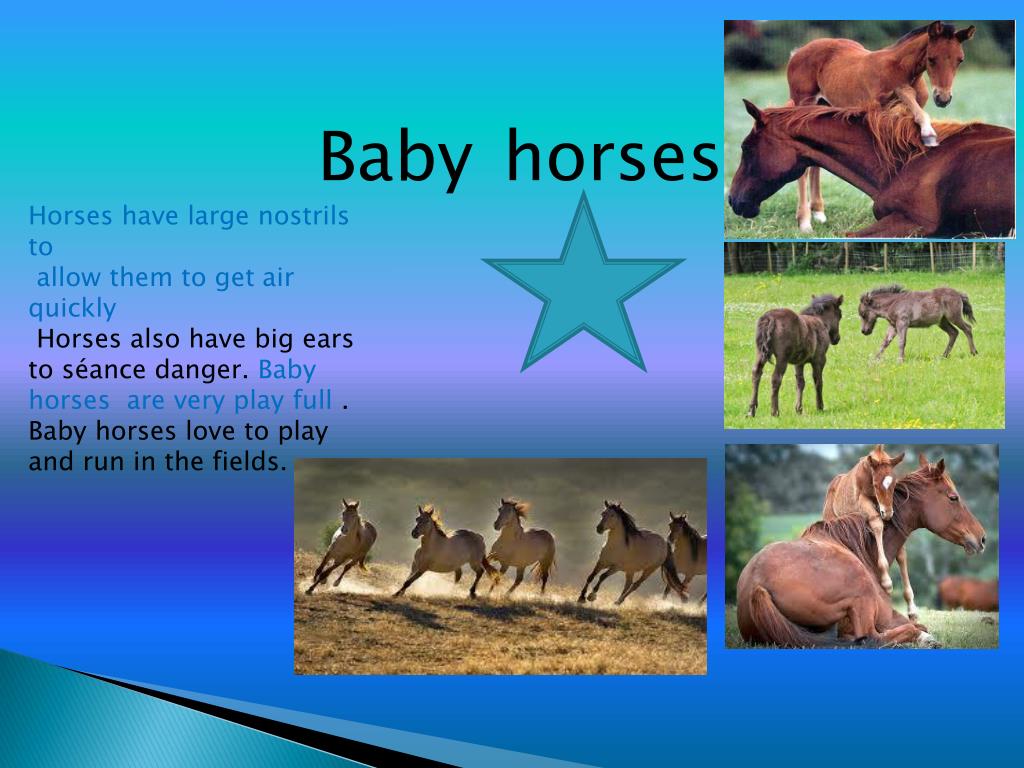 Baby horses

Horses have large nostrils to allow them to get air quickly
Horses also have big ears to séance danger. Baby horses are very play full . Baby horses love to play and run in the fields.